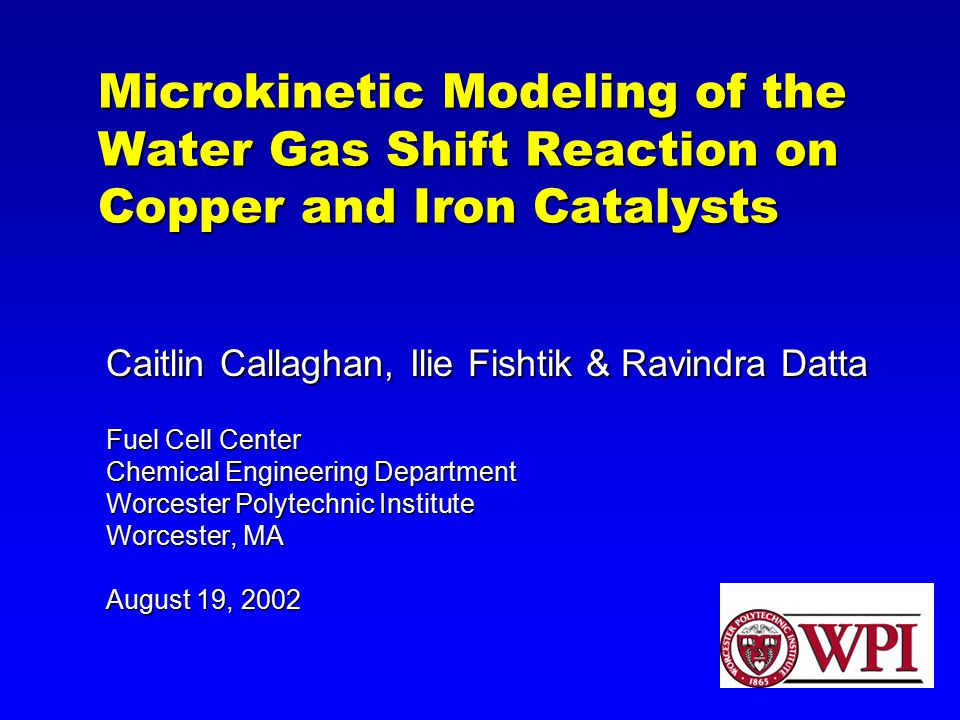 Microkinetic Modeling of the Water Gas Shift Reaction on Copper and Iron Catalysts

Caitlin Callaghan, Ilie Fishtik & Ravindra Datta

Fuel Cell Center
Chemical Engineering Department
Worcester Polytechnic Institute
Worcester, MA

August 19, 2002

WORCESTER POLYTECHNIC INSTITUTE 1865 WPI